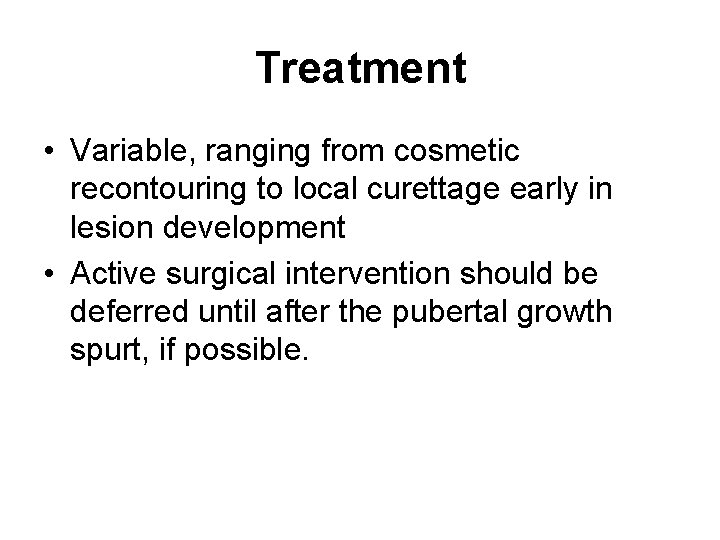 Treatment

• Variable, ranging from cosmetic recontouring to local curettage early in lesion development
• Active surgical intervention should be deferred until after the pubertal growth spurt, if possible.